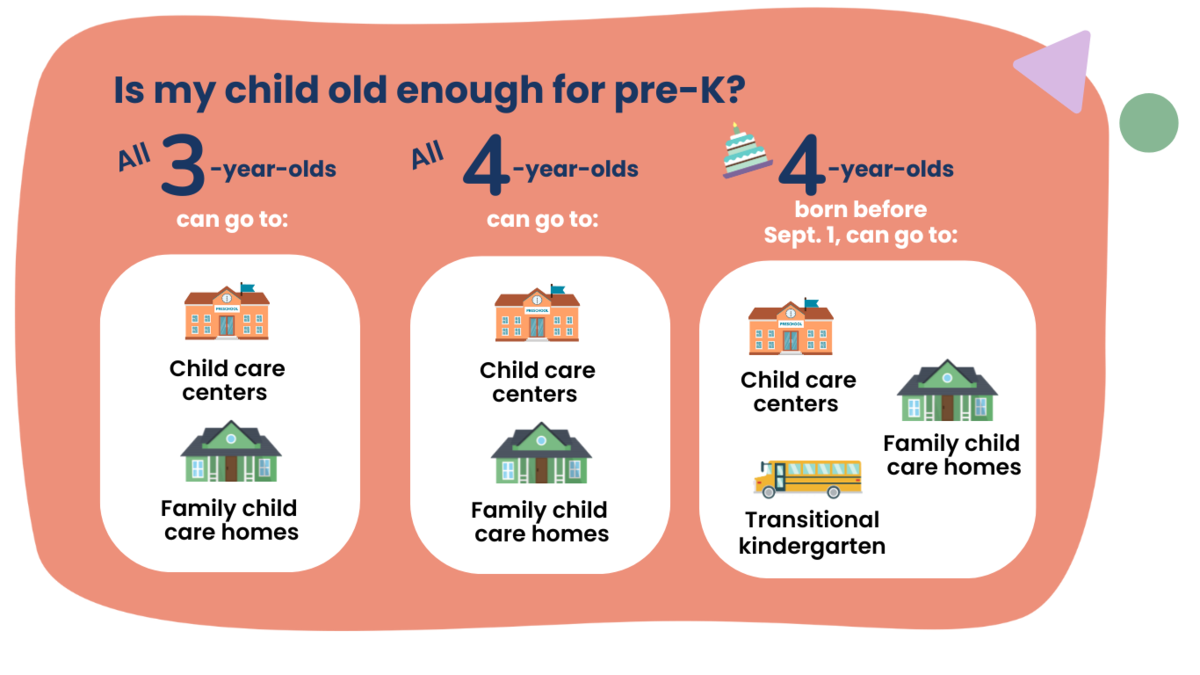 Is my child old enough for pre-K?

All 3-year-olds can go to:

PRESCHOOL

Child care centers

Family child care homes

All 4-year-olds can go to:

PRESCHOOL

Child care centers

Family child care homes

4-year-olds born before Sept. 1, can go to:

PRESCHOOL

Child care centers

Family child care homes

Transitional kindergarten